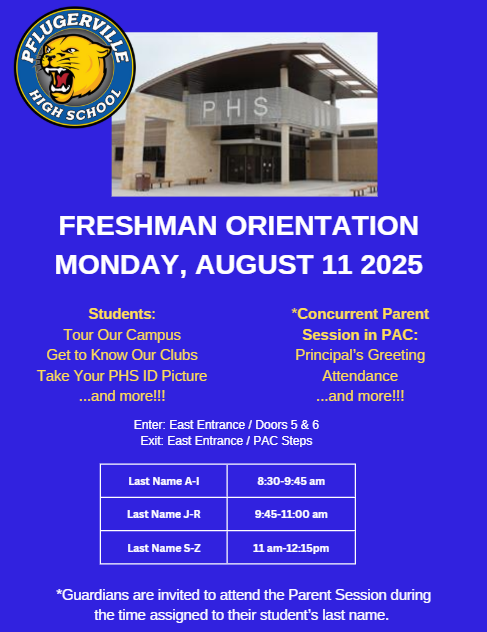 PFLUGERVILLE HIGH SCHOOL

PHS

FRESHMAN ORIENTATION
MONDAY, AUGUST 11 2025

Students:
Tour Our Campus
Get to Know Our Clubs
Take Your PHS ID Picture
...and more!!!

*Concurrent Parent Session in PAC:
Principal's Greeting
Attendance
...and more!!!

Enter: East Entrance / Doors 5 & 6
Exit: East Entrance / PAC Steps

| Last Name A-I | 8:30-9:45 am |
|---|---|
| Last Name J-R | 9:45-11:00 am |
| Last Name S-Z | 11 am-12:15pm |

*Guardians are invited to attend the Parent Session during the time assigned to their student's last name.